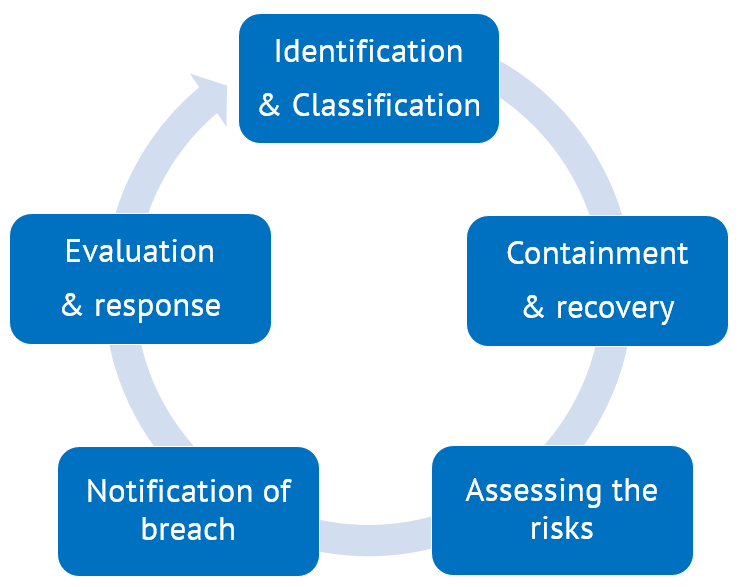 Identification & Classification

Containment & recovery

Assessing the risks

Notification of breach

Evaluation & response